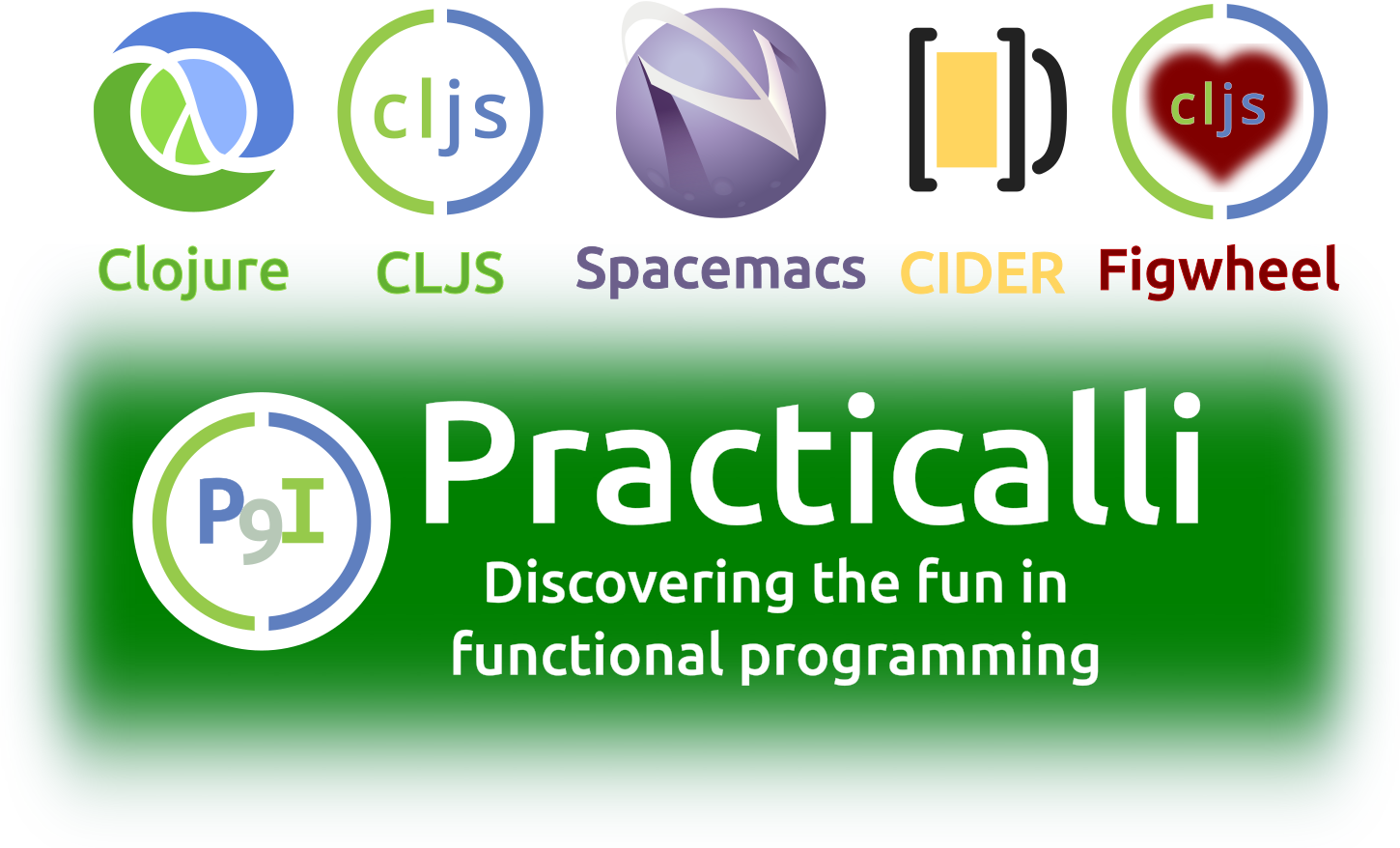 cljs

cljs

Clojure CLJS Spacemacs CIDER Figwheel

P9I

Practicalli

Discovering the fun in functional programming